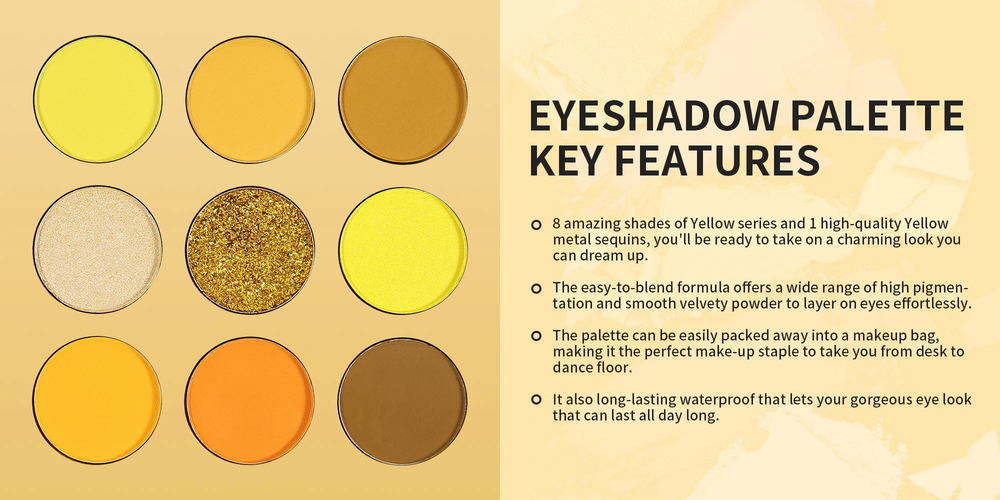 EYESHADOW PALETTE KEY FEATURES

8 amazing shades of Yellow series and 1 high-quality Yellow metal sequins, you'll be ready to take on a charming look you can dream up.

The easy-to-blend formula offers a wide range of high pigmentation and smooth velvety powder to layer on eyes effortlessly.

The palette can be easily packed away into a makeup bag, making it the perfect make-up staple to take you from desk to dance floor.

It also long-lasting waterproof that lets your gorgeous eye look that can last all day long.